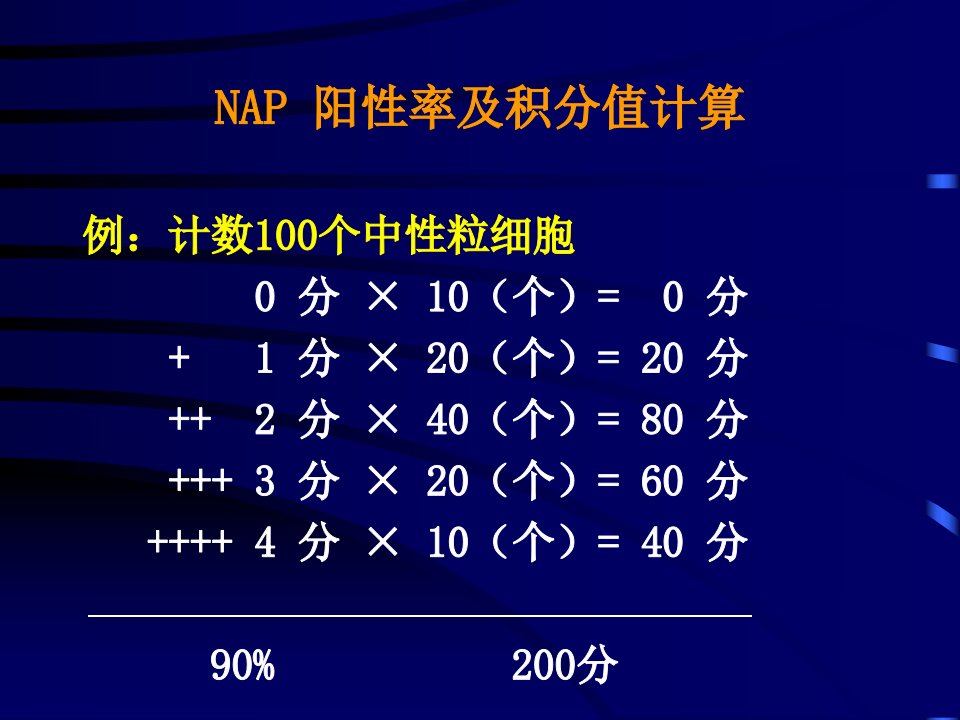 NAP 阳性率及积分值计算

例：计数100个中性粒细胞

0分 × 10（个）= 0分

+ 1分 × 20（个）= 20分

++ 2分 × 40（个）= 80分

+++ 3分 × 20（个）= 60分

++++ 4分 × 10（个）= 40分

90% 200分